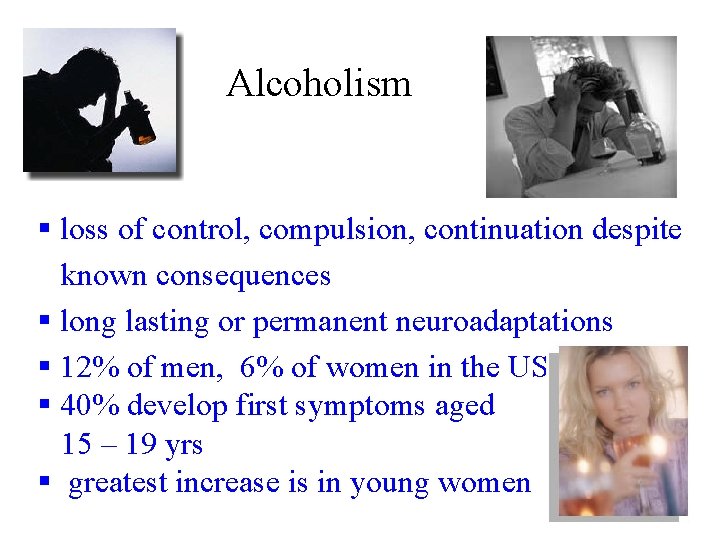 Alcoholism

▪ loss of control, compulsion, continuation despite known consequences

▪ long lasting or permanent neuroadaptations

▪ 12% of men, 6% of women in the US

▪ 40% develop first symptoms aged 15 – 19 yrs

▪ greatest increase is in young women